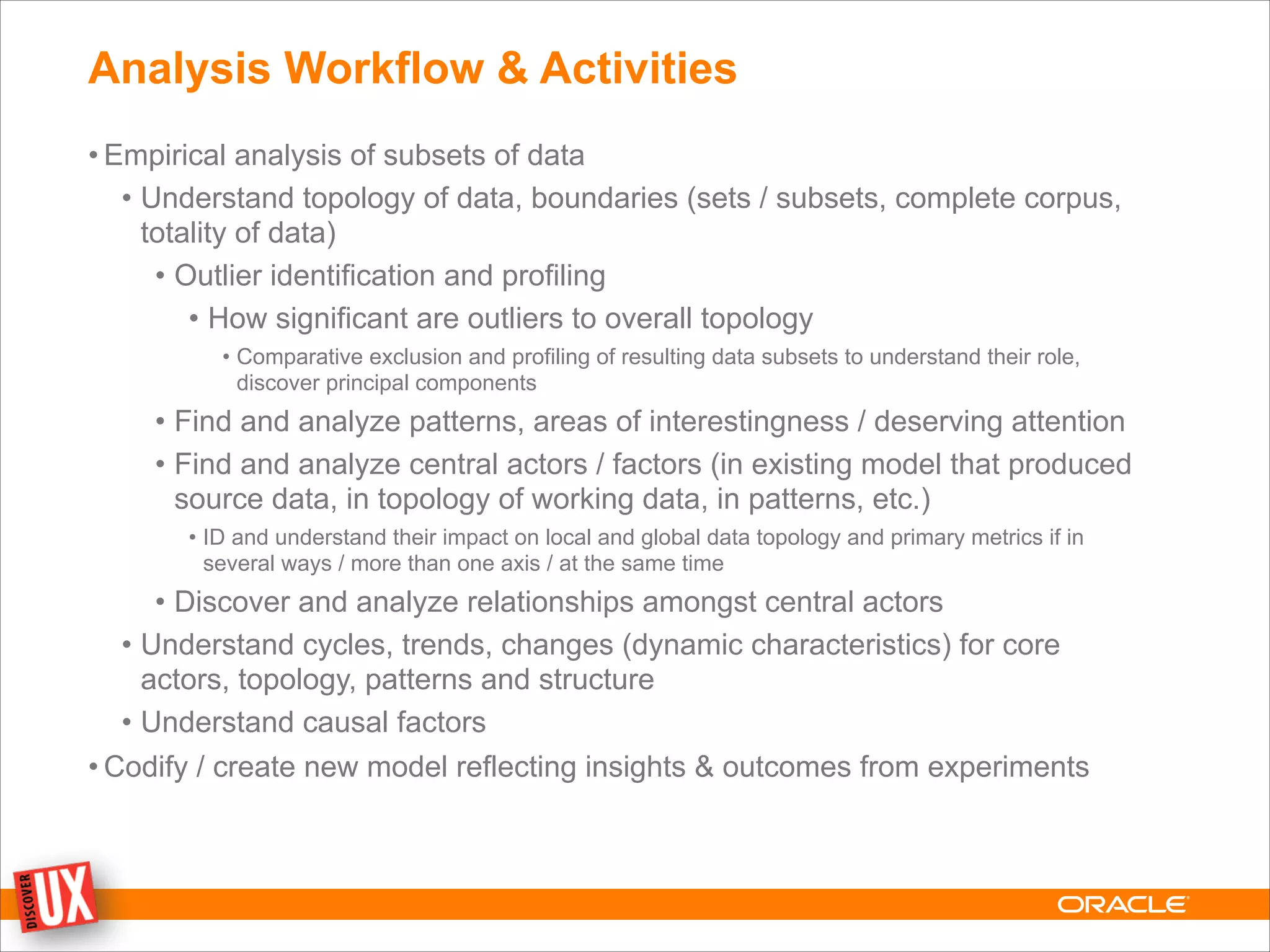 Analysis Workflow & Activities

• Empirical analysis of subsets of data

• Understand topology of data, boundaries (sets / subsets, complete corpus, totality of data)

• Outlier identification and profiling

• How significant are outliers to overall topology

• Comparative exclusion and profiling of resulting data subsets to understand their role, discover principal components

• Find and analyze patterns, areas of interestingness / deserving attention

• Find and analyze central actors / factors (in existing model that produced source data, in topology of working data, in patterns, etc.)

• ID and understand their impact on local and global data topology and primary metrics if in several ways / more than one axis / at the same time

• Discover and analyze relationships amongst central actors

• Understand cycles, trends, changes (dynamic characteristics) for core actors, topology, patterns and structure

• Understand causal factors

• Codify / create new model reflecting insights & outcomes from experiments

DISCOVER UX

ORACLE